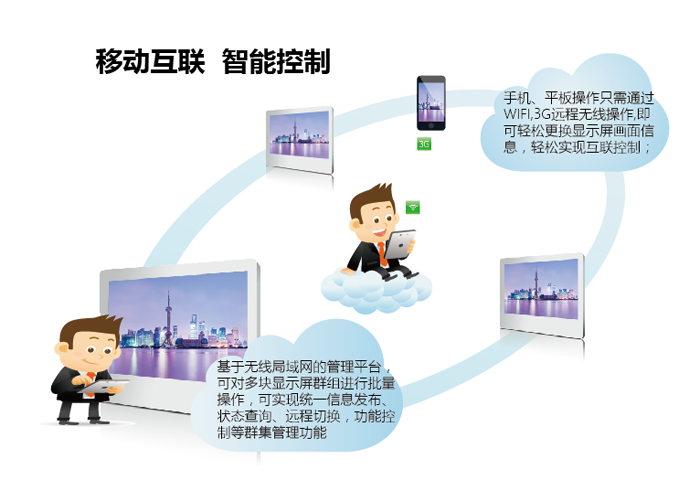 移动互联 智能控制

3G

手机、平板操作只需通过WIFI,3G远程无线操作,即可轻松更换显示屏画面信息，轻松实现互联控制；

基于无线局域网的管理平台，可对多块显示屏群组进行批量操作，可实现统一信息发布、状态查询、远程切换，功能控制等群集管理功能